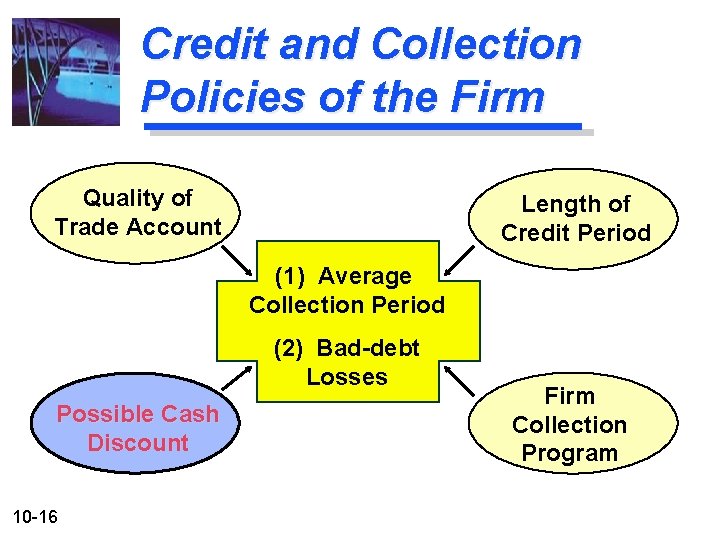 Credit and Collection Policies of the Firm

Quality of
Trade Account

Length of
Credit Period

(1) Average
Collection Period

(2) Bad-debt
Losses

Possible Cash
Discount

Firm
Collection
Program

10-16